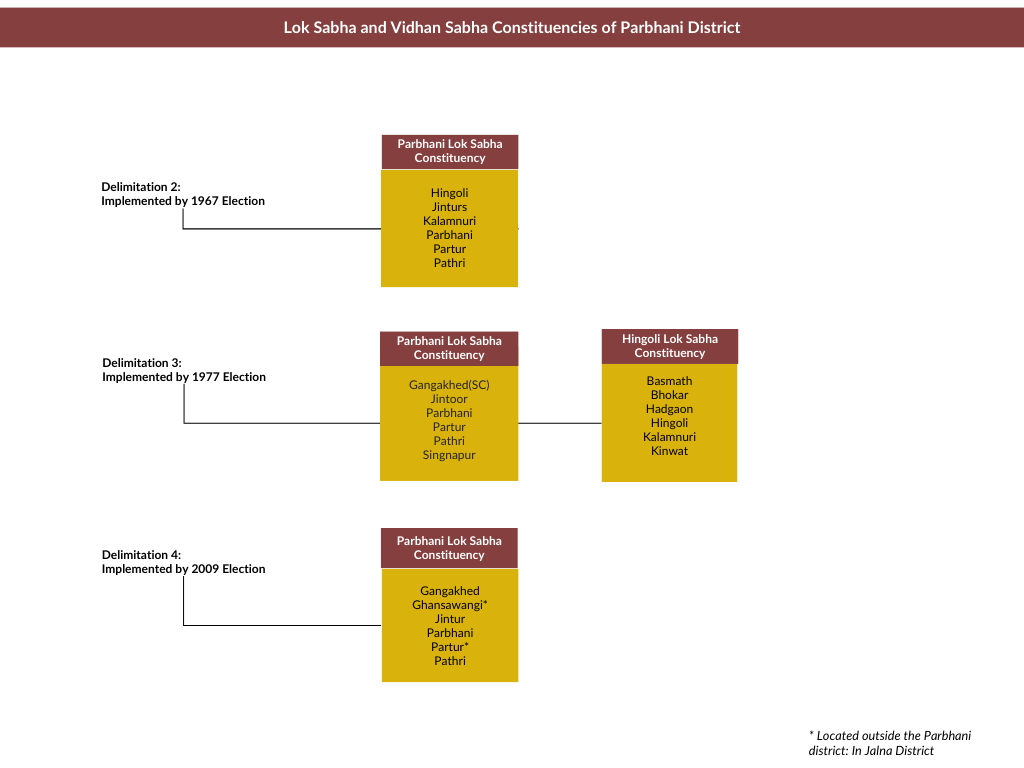 Lok Sabha and Vidhan Sabha Constituencies of Parbhani District

Delimitation 2:
Implemented by 1967 Election

Parbhani Lok Sabha Constituency

Hingoli
Jinturs
Kalamnuri
Parbhani
Partur
Pathri

Delimitation 3:
Implemented by 1977 Election

Parbhani Lok Sabha Constituency

Gangakhed(SC)
Jintoor
Parbhani
Partur
Pathri
Singnapur

Hingoli Lok Sabha Constituency

Basmath
Bhokar
Hadgaon
Hingoli
Kalamnuri
Kinwat

Delimitation 4:
Implemented by 2009 Election

Parbhani Lok Sabha Constituency

Gangakhed
Ghansawangi*
Jintur
Parbhani
Partur*
Pathri

* Located outside the Parbhani district: In Jalna District